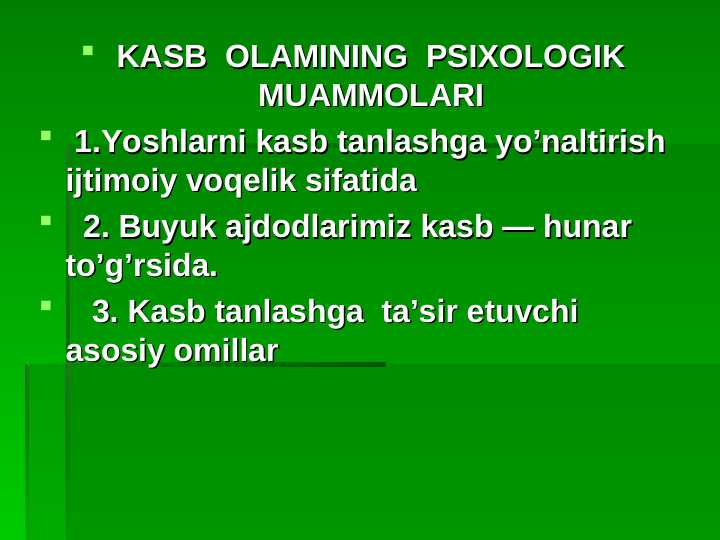 KASB OLAMINING PSIXOLOGIK MUAMMOLARI

1.Yoshlarni kasb tanlashga yo’naltirish ijtimoiy voqelik sifatida

2. Buyuk ajdodlarimiz kasb — hunar to’g’rsida.

3. Kasb tanlashga ta’sir etuvchi asosiy omillar